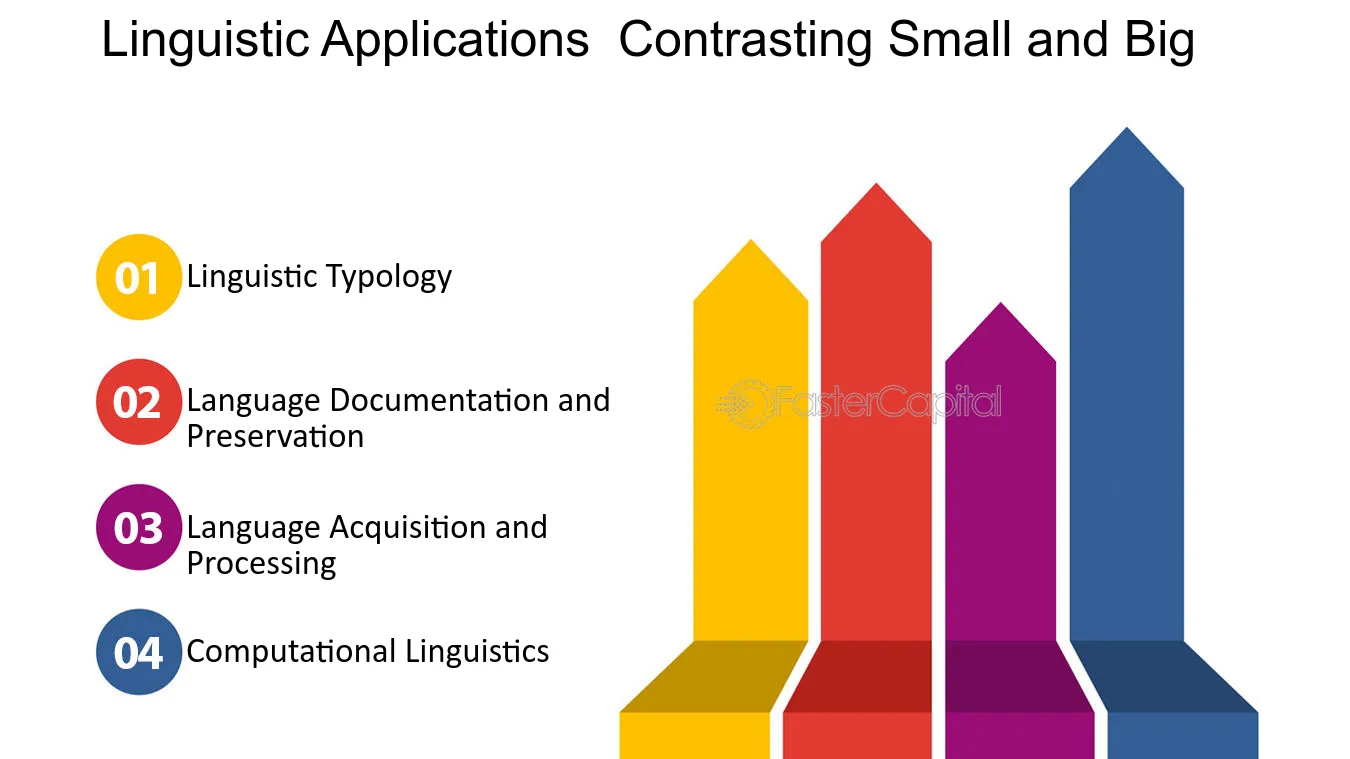 Linguistic Applications  Contrasting Small and Big

01 Linguistic Typology

02 Language Documentation and Preservation

03 Language Acquisition and Processing

04 Computational Linguistics

FasterCapital